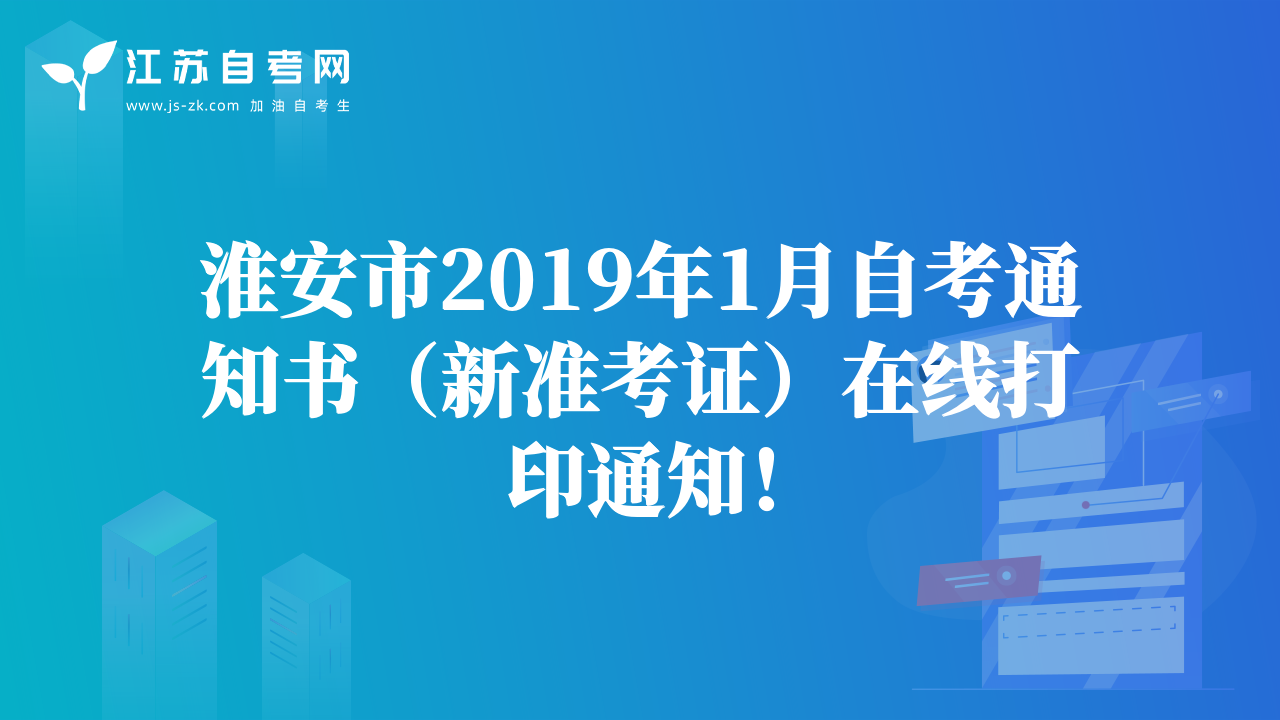 江苏自考网
www.js-zk.com 加油自考生

淮安市2019年1月自考通知书（新准考证）在线打印通知！